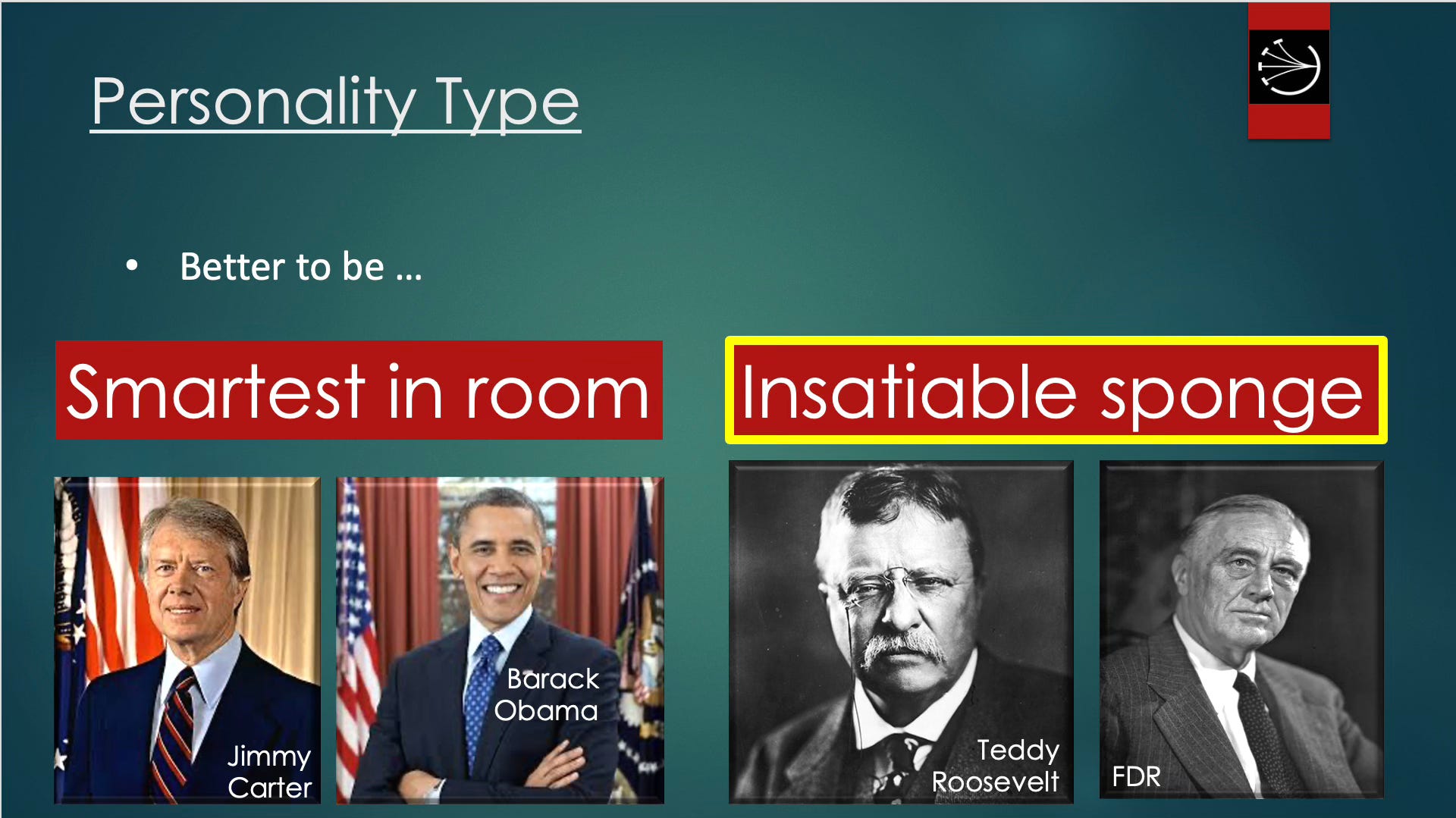 Personality Type

• Better to be …

Smartest in room

Insatiable sponge

Jimmy Carter

Barack Obama

Teddy Roosevelt

FDR